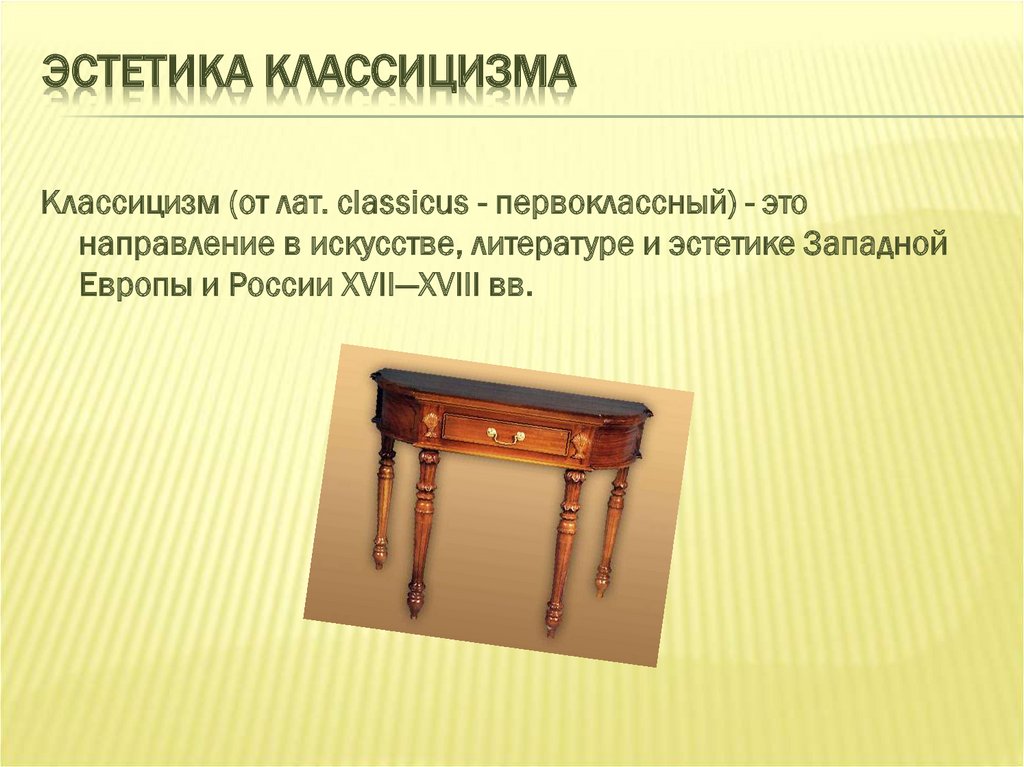 ЭСТЕТИКА КЛАССИЦИЗМА

Классицизм (от лат. classicus - первоклассный) - это направление в искусстве, литературе и эстетике Западной Европы и России XVII—XVIII вв.